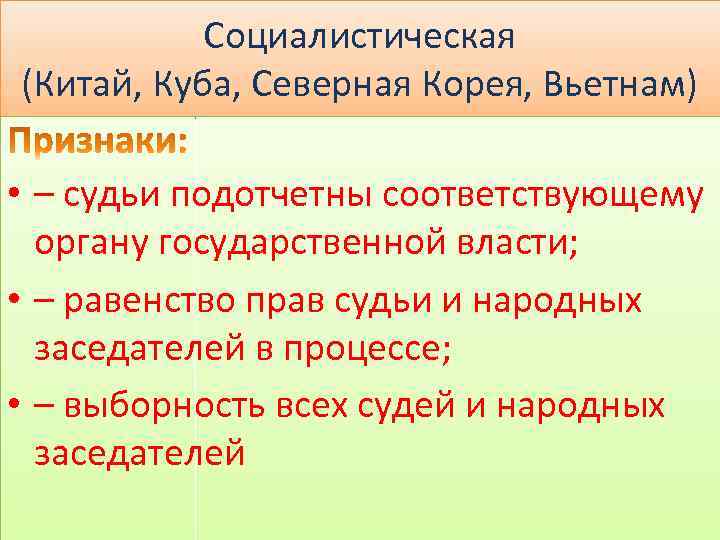 Социалистическая
(Китай, Куба, Северная Корея, Вьетнам)

Признаки:

• – судьи подотчетны соответствующему органу государственной власти;
• – равенство прав судьи и народных заседателей в процессе;
• – выборность всех судей и народных заседателей